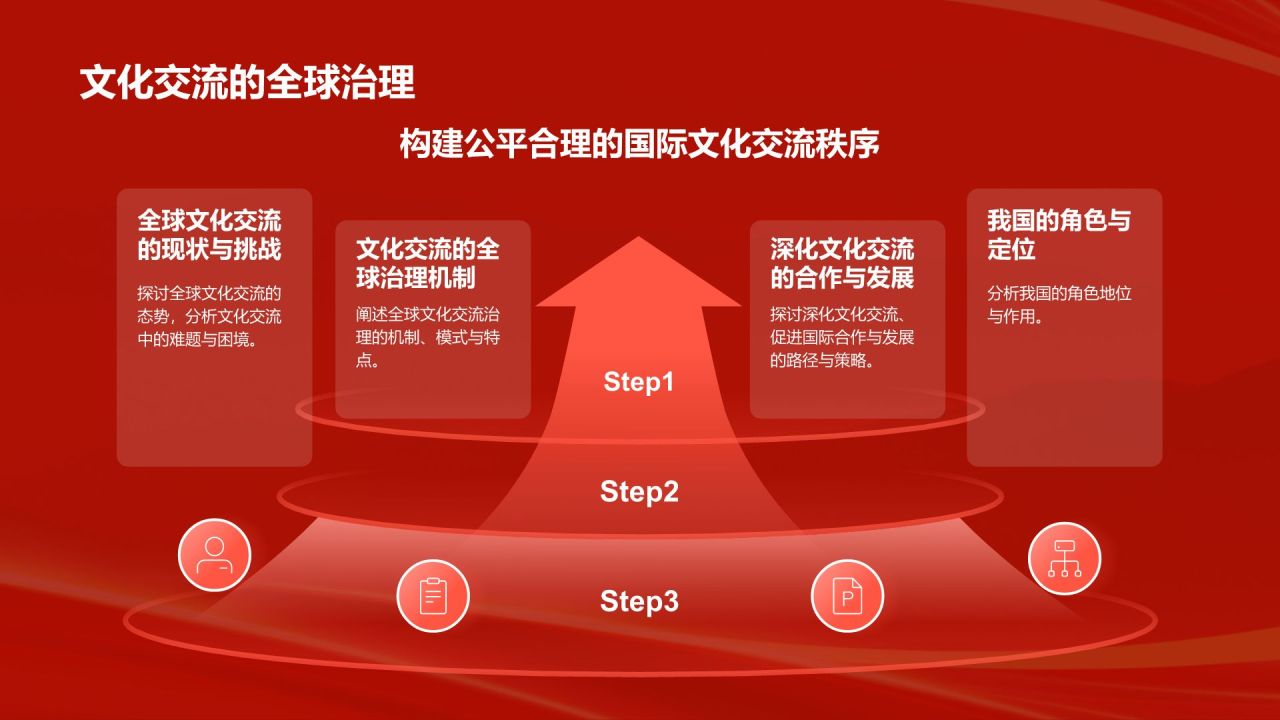 文化交流的全球治理

构建公平合理的国际文化交流秩序

全球文化交流的现状与挑战

探讨全球文化交流的态势，分析文化交流中的难题与困境。

文化交流的全球治理机制

阐述全球文化交流治理的机制、模式与特点。

深化文化交流的合作与发展

探讨深化文化交流、促进国际合作与发展的路径与策略。

我国的角色与定位

分析我国的角色地位与作用。

Step1

Step2

Step3

P